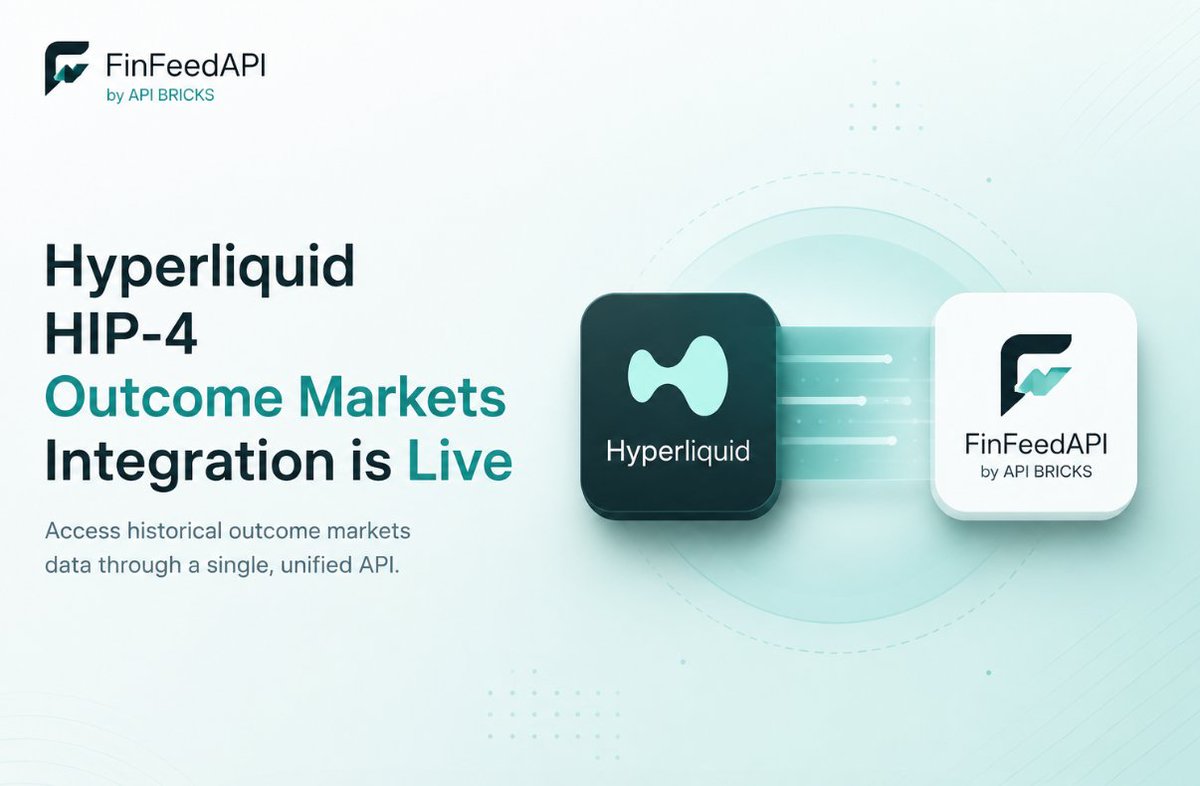 FinFeedAPI
by API BRICKS

Hyperliquid
HIP-4
Outcome Markets
Integration is Live

Access historical outcome markets data through a single, unified API.

Hyperliquid

FinFeedAPI
by API BRICKS